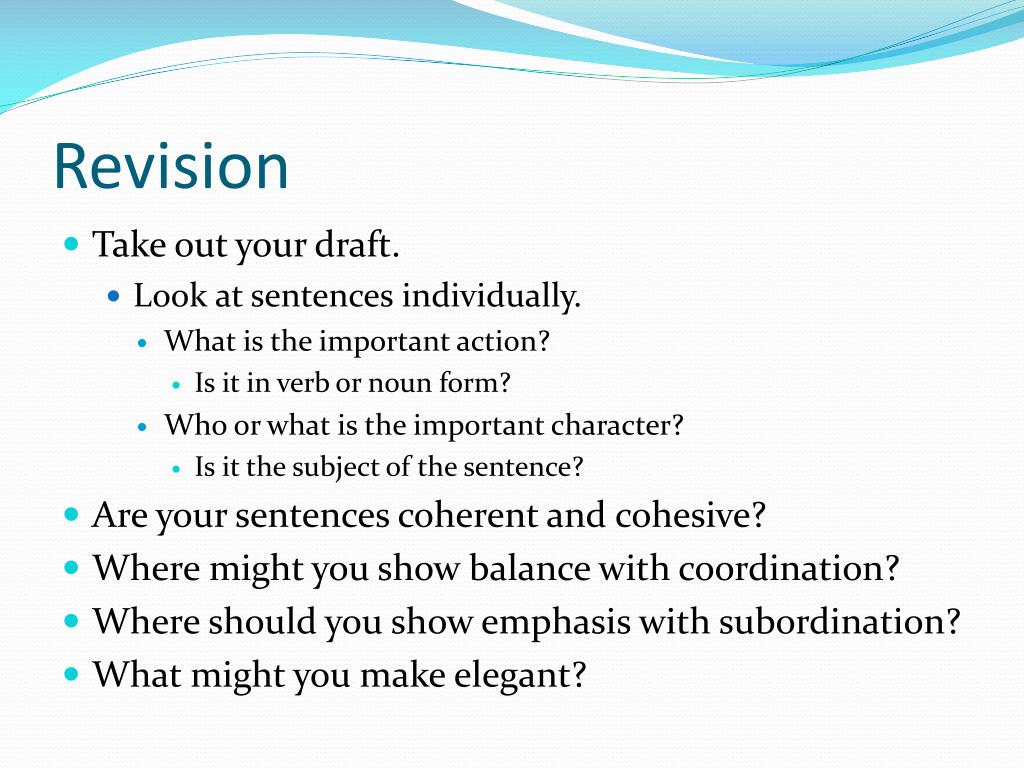 Revision

- Take out your draft.
  - Look at sentences individually.
    - What is the important action?
      - Is it in verb or noun form?
    - Who or what is the important character?
      - Is it the subject of the sentence?
- Are your sentences coherent and cohesive?
- Where might you show balance with coordination?
- Where should you show emphasis with subordination?
- What might you make elegant?